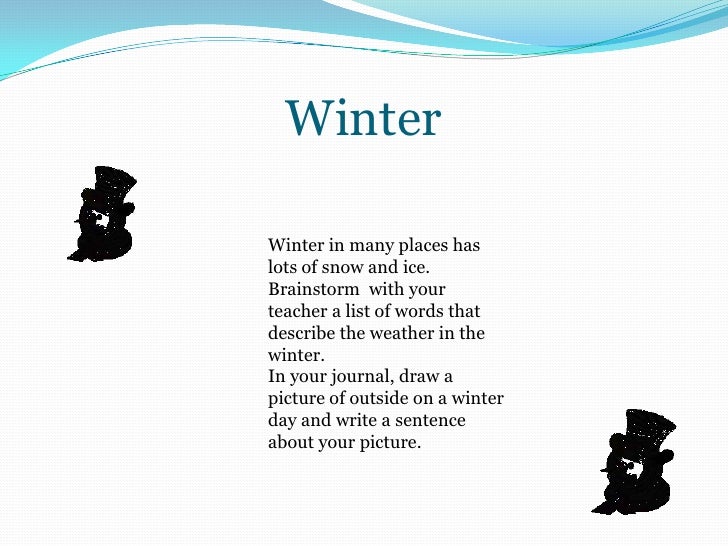 Winter

Winter in many places has lots of snow and ice. Brainstorm with your teacher a list of words that describe the weather in the winter.
In your journal, draw a picture of outside on a winter day and write a sentence about your picture.